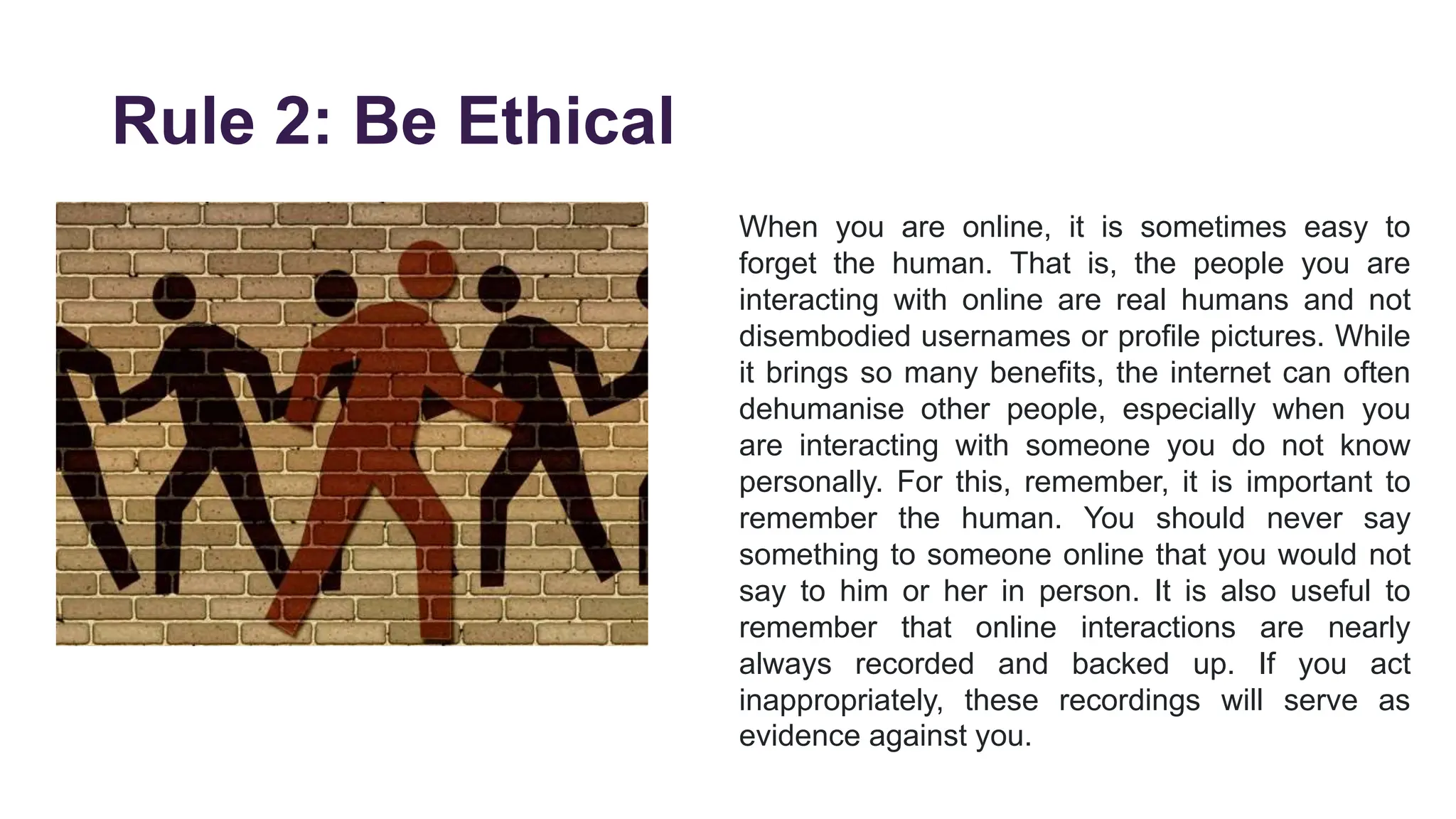 Rule 2: Be Ethical

When you are online, it is sometimes easy to forget the human. That is, the people you are interacting with online are real humans and not disembodied usernames or profile pictures. While it brings so many benefits, the internet can often dehumanise other people, especially when you are interacting with someone you do not know personally. For this, remember, it is important to remember the human. You should never say something to someone online that you would not say to him or her in person. It is also useful to remember that online interactions are nearly always recorded and backed up. If you act inappropriately, these recordings will serve as evidence against you.